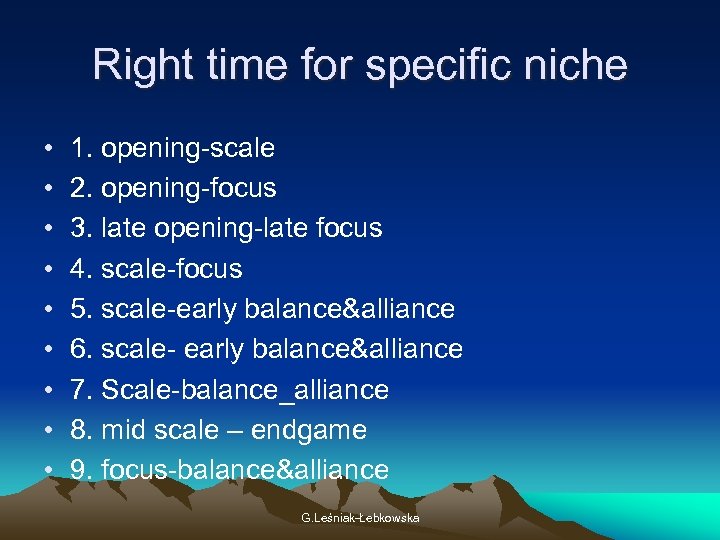 Right time for specific niche

• 1. opening-scale
• 2. opening-focus
• 3. late opening-late focus
• 4. scale-focus
• 5. scale-early balance&alliance
• 6. scale- early balance&alliance
• 7. Scale-balance_alliance
• 8. mid scale – endgame
• 9. focus-balance&alliance

G.Leśniak-Łebkowska